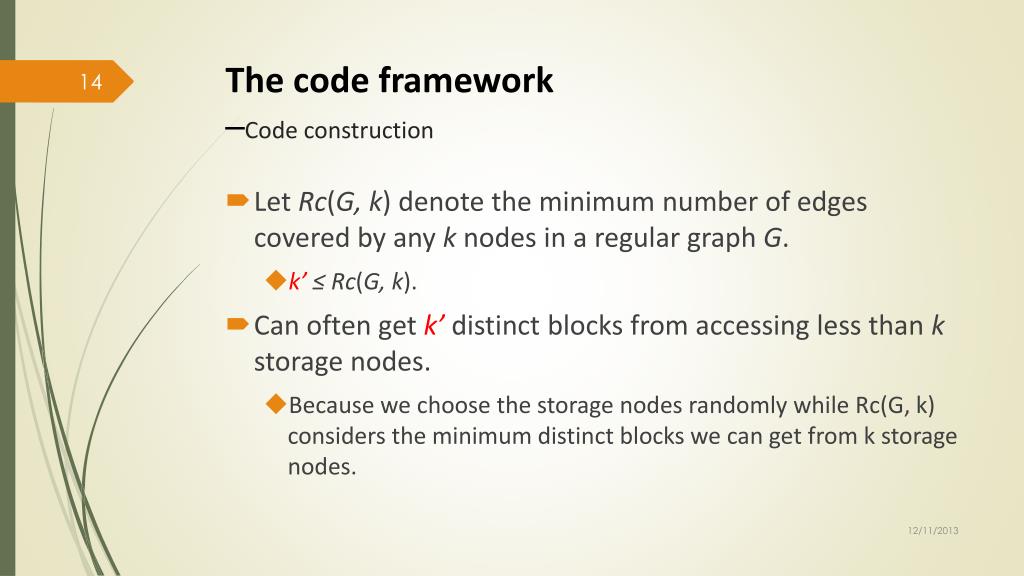 14

The code framework

–Code construction

Let $Rc(G, k)$ denote the minimum number of edges covered by any $k$ nodes in a regular graph $G$.

$k' \leq Rc(G, k)$.

Can often get $k'$ distinct blocks from accessing less than $k$ storage nodes.

Because we choose the storage nodes randomly while Rc(G, k) considers the minimum distinct blocks we can get from k storage nodes.

12/11/2013